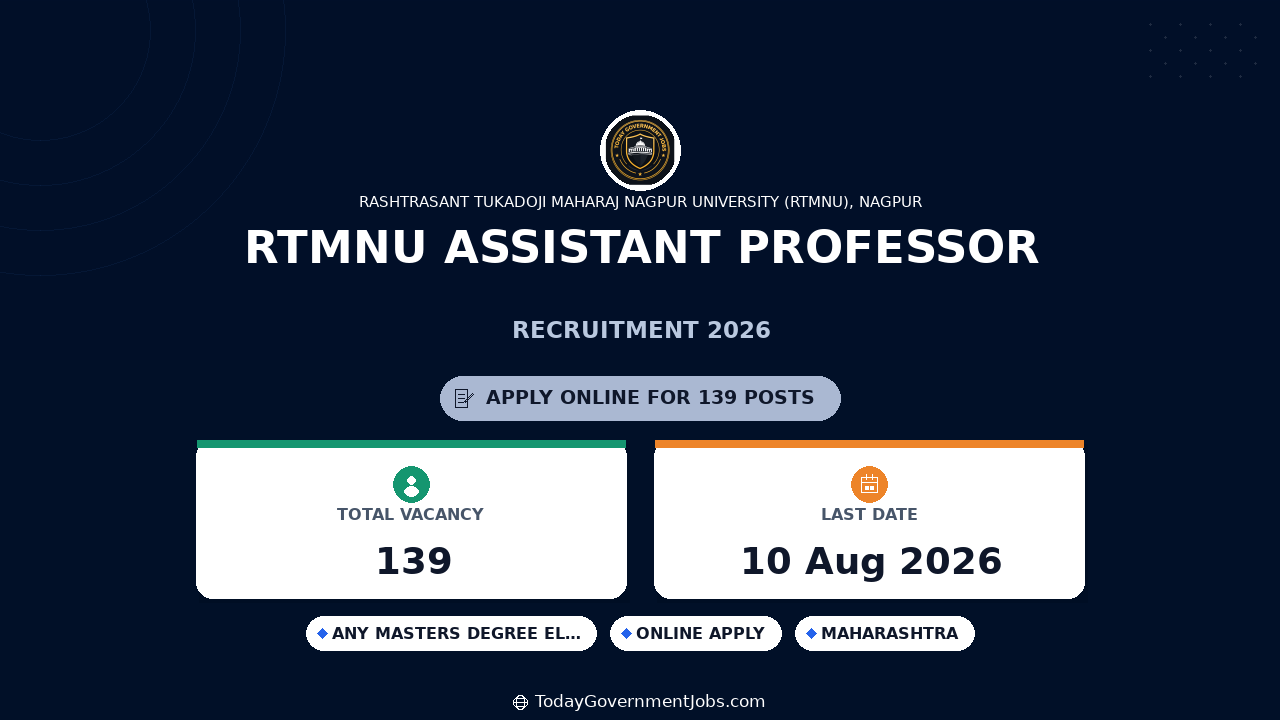 TODAY GOVERNMENT JOBS

RASHTRASANT TUKADOJI MAHARAJ NAGPUR UNIVERSITY (RTMNU), NAGPUR

RTMNU ASSISTANT PROFESSOR

RECRUITMENT 2026

APPLY ONLINE FOR 139 POSTS

TOTAL VACANCY

139

LAST DATE

10 Aug 2026

ANY MASTERS DEGREE EL...

ONLINE APPLY

MAHARASHTRA

TodayGovernmentJobs.com